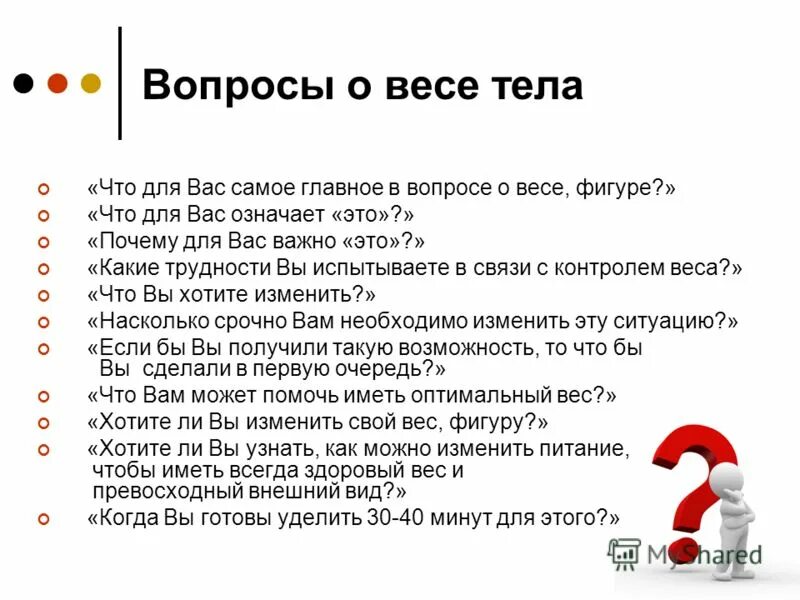 Вопросы о весе тела

«Что для Вас самое главное в вопросе о весе, фигуре?»
«Что для Вас означает «это»?»
«Почему для Вас важно «это»?»
«Какие трудности Вы испытываете в связи с контролем веса?»
«Что Вы хотите изменить?»
«Насколько срочно Вам необходимо изменить эту ситуацию?»
«Если бы Вы получили такую возможность, то что бы Вы сделали в первую очередь?»
«Что Вам может помочь иметь оптимальный вес?»
«Хотите ли Вы изменить свой вес, фигуру?»
«Хотите ли Вы узнать, как можно изменить питание, чтобы иметь всегда здоровый вес и превосходный внешний вид?»
«Когда Вы готовы уделить 30-40 минут для этого?»

MyShared